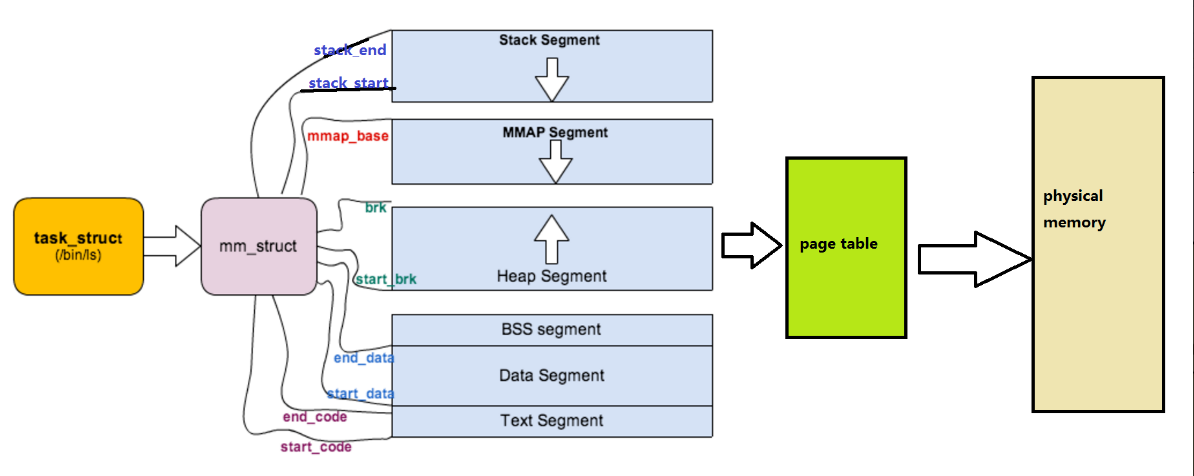 task_struct
(/bin/ls)

mm_struct

stack_end
stack_start
mmap_base
brk
start_brk
end_data
start_data
end_code
start_code

Stack Segment

MMAP Segment

Heap Segment

BSS segment

Data Segment

Text Segment

page table

physical memory